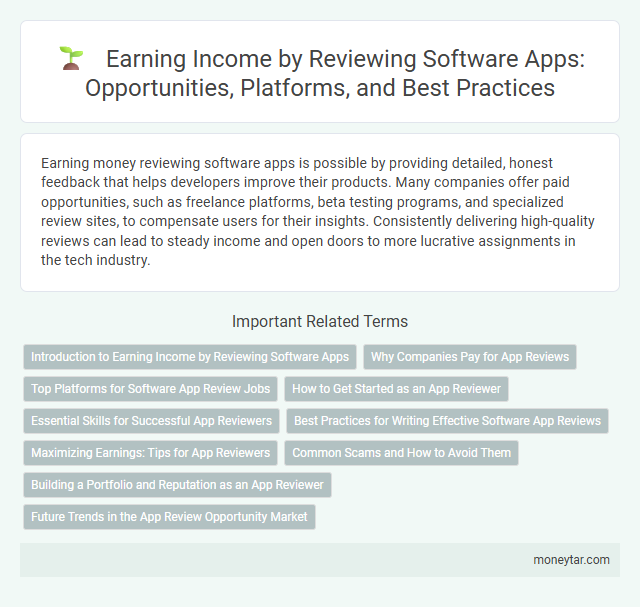 Earning Income by Reviewing Software Apps: Opportunities, Platforms, and Best Practices

Earning money reviewing software apps is possible by providing detailed, honest feedback that helps developers improve their products. Many companies offer paid opportunities, such as freelance platforms, beta testing programs, and specialized review sites, to compensate users for their insights. Consistently delivering high-quality reviews can lead to steady income and open doors to more lucrative assignments in the tech industry.

Important Related Terms

Introduction to Earning Income by Reviewing Software Apps

Why Companies Pay for App Reviews

Top Platforms for Software App Review Jobs

How to Get Started as an App Reviewer

Essential Skills for Successful App Reviewers

Best Practices for Writing Effective Software App Reviews

Maximizing Earnings: Tips for App Reviewers

Common Scams and How to Avoid Them

Building a Portfolio and Reputation as an App Reviewer

Future Trends in the App Review Opportunity Market

moneytar.com